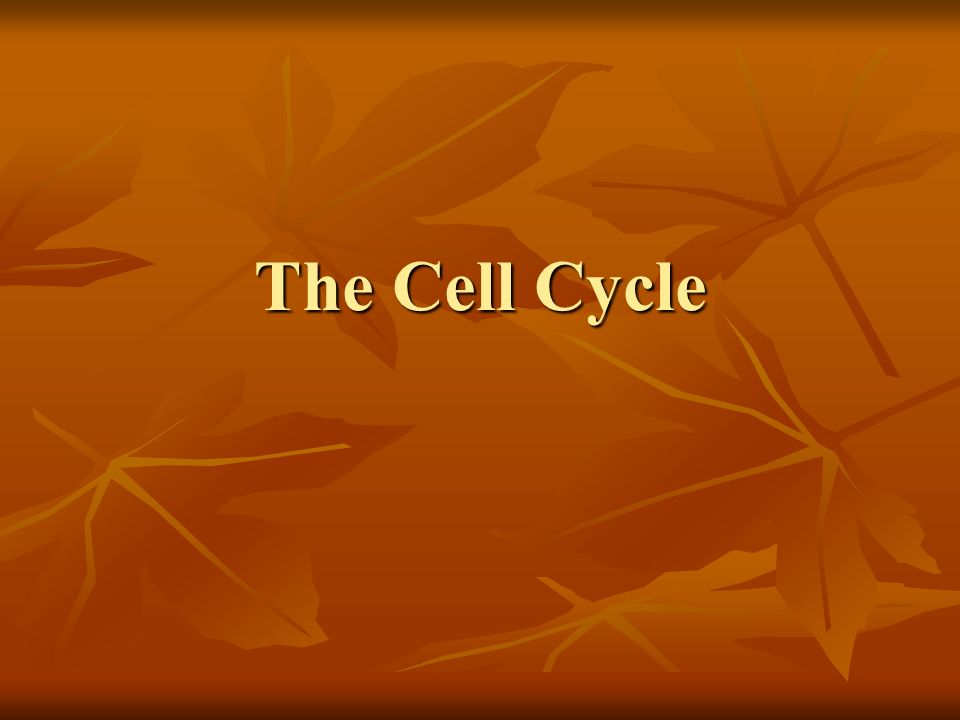 The Cell Cycle